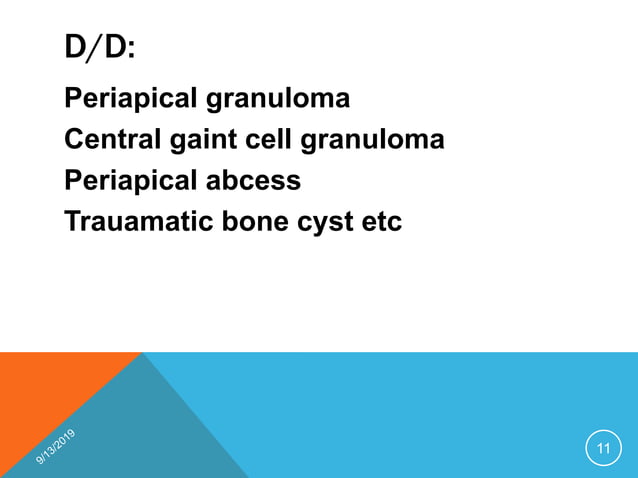 D/D:

Periapical granuloma
Central gaint cell granuloma
Periapical abcess
Trauamatic bone cyst etc

9/13/2019

11